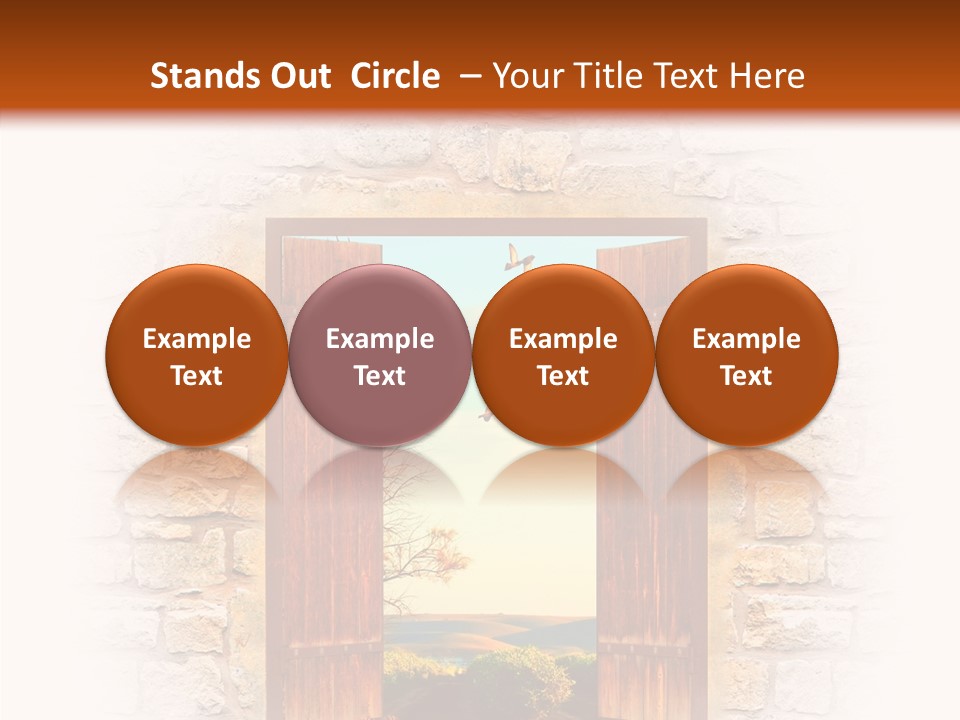 Stands Out Circle – Your Title Text Here

Example Text

Example Text

Example Text

Example Text